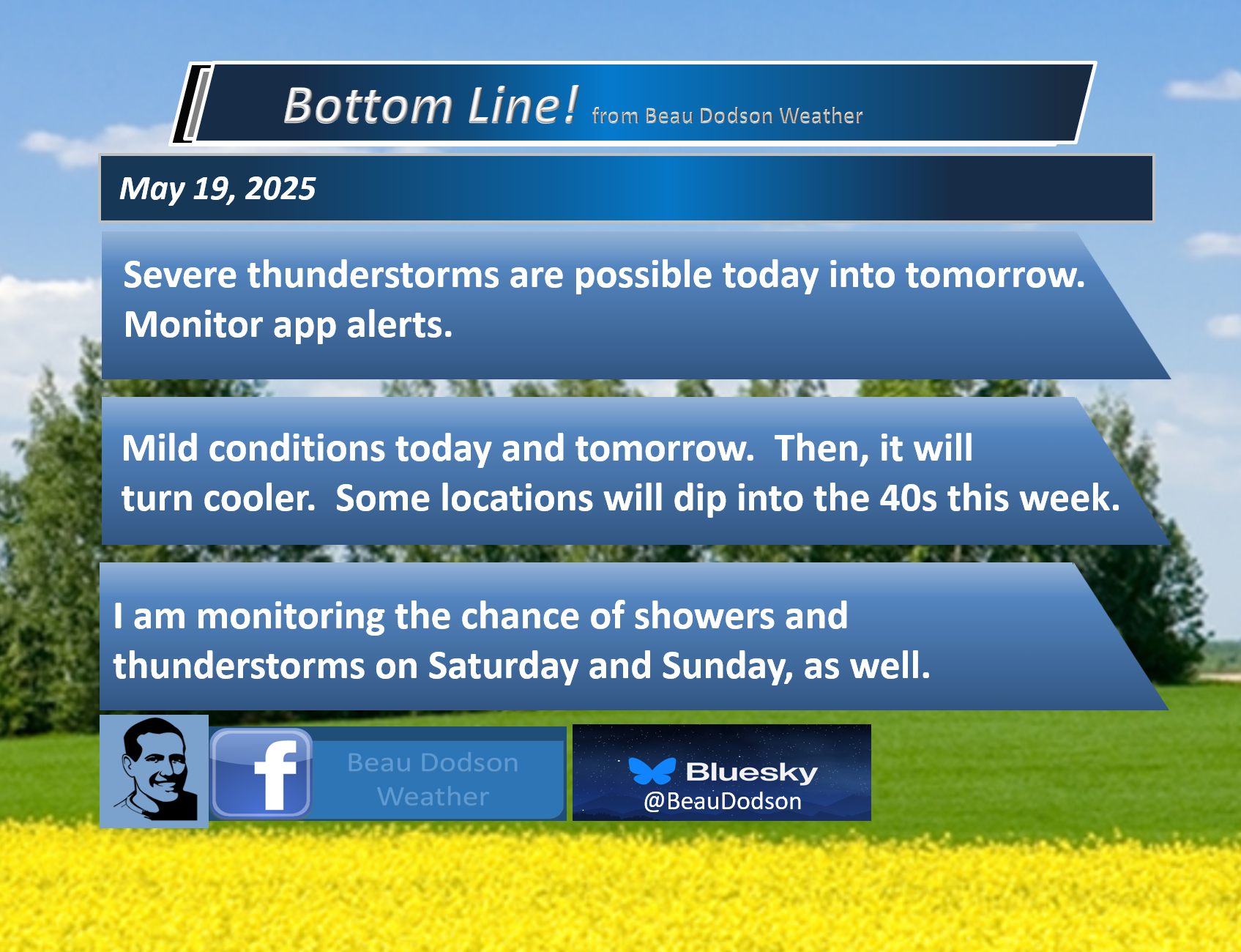 Bottom Line! from Beau Dodson Weather

May 19, 2025

Severe thunderstorms are possible today into tomorrow. Monitor app alerts.

Mild conditions today and tomorrow.  Then, it will turn cooler.  Some locations will dip into the 40s this week.

I am monitoring the chance of showers and thunderstorms on Saturday and Sunday, as well.

f Beau Dodson Weather

Bluesky @BeauDodson